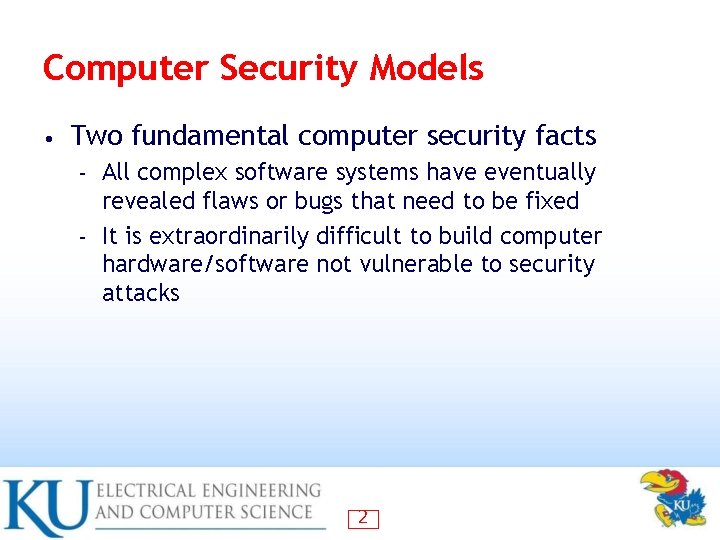 Computer Security Models

• Two fundamental computer security facts
  - All complex software systems have eventually revealed flaws or bugs that need to be fixed
  - It is extraordinarily difficult to build computer hardware/software not vulnerable to security attacks

KU ELECTRICAL ENGINEERING AND COMPUTER SCIENCE

2

KU